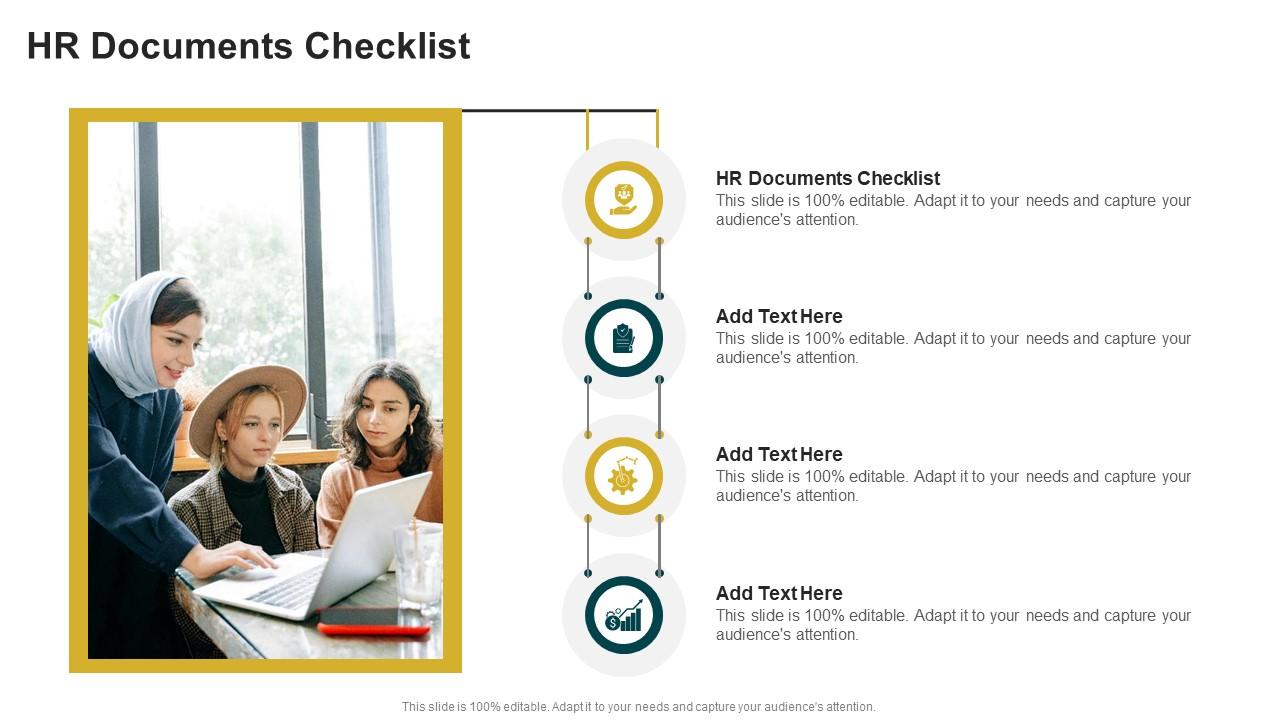 HR Documents Checklist

HR Documents Checklist
This slide is 100% editable. Adapt it to your needs and capture your audience's attention.

Add Text Here
This slide is 100% editable. Adapt it to your needs and capture your audience's attention.

Add Text Here
This slide is 100% editable. Adapt it to your needs and capture your audience's attention.

Add Text Here
This slide is 100% editable. Adapt it to your needs and capture your audience's attention.

This slide is 100% editable. Adapt it to your needs and capture your audience's attention.